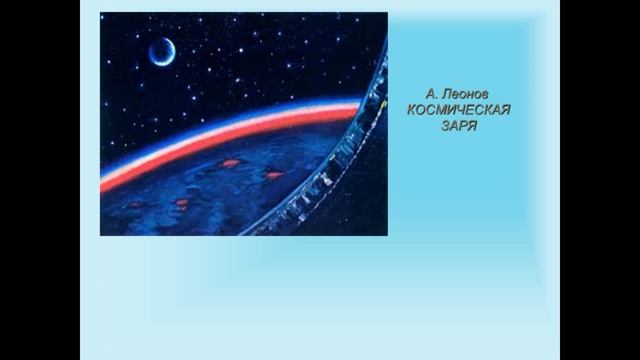 А. Леонов
КОСМИЧЕСКАЯ
ЗАРЯ